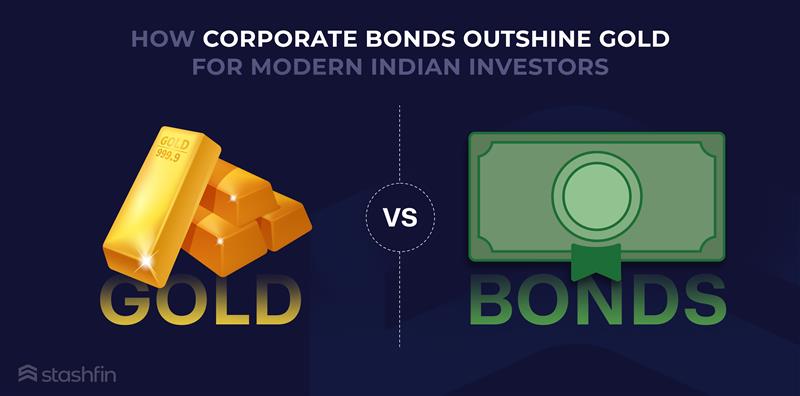 HOW CORPORATE BONDS OUTSHINE GOLD FOR MODERN INDIAN INVESTORS

GOLD
999.9

VS

GOLD

BONDS

stashfin